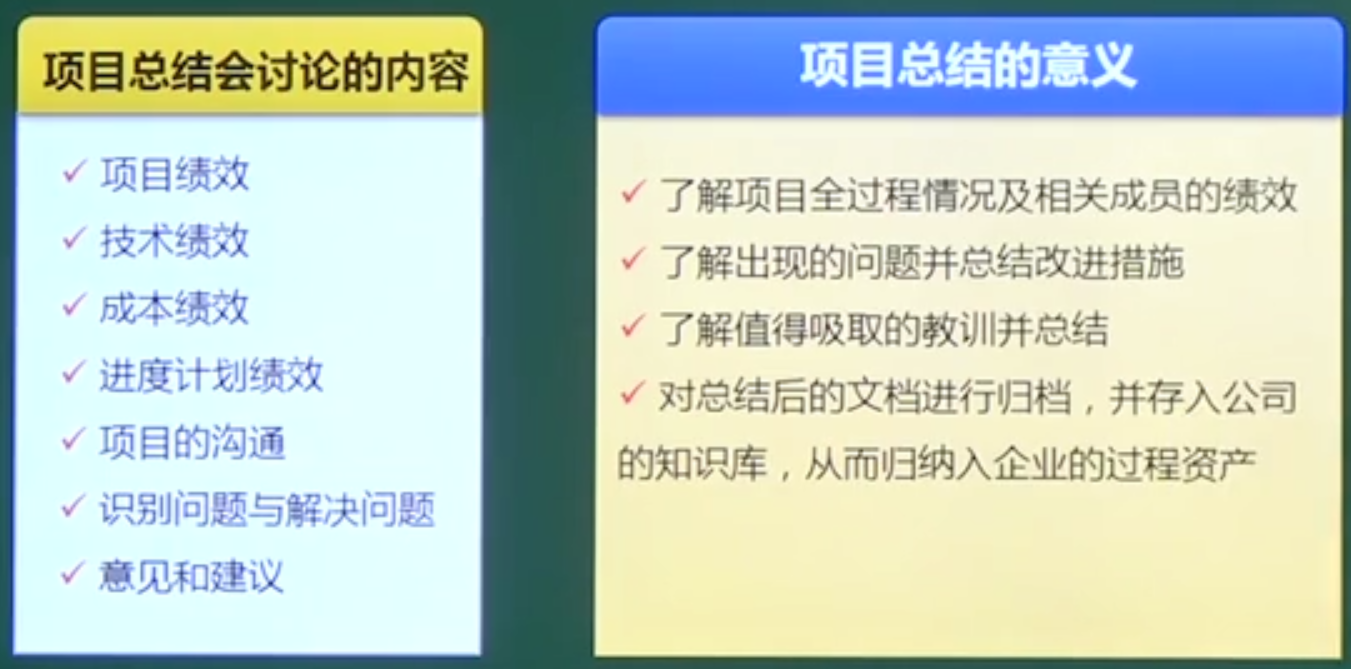 项目总结会讨论的内容

✓ 项目绩效
✓ 技术绩效
✓ 成本绩效
✓ 进度计划绩效
✓ 项目的沟通
✓ 识别问题与解决问题
✓ 意见和建议

项目总结的意义

✓ 了解项目全过程情况及相关成员的绩效
✓ 了解出现的问题并总结改进措施
✓ 了解值得吸取的教训并总结
✓ 对总结后的文档进行归档，并存入公司的知识库，从而归纳入企业的过程资产